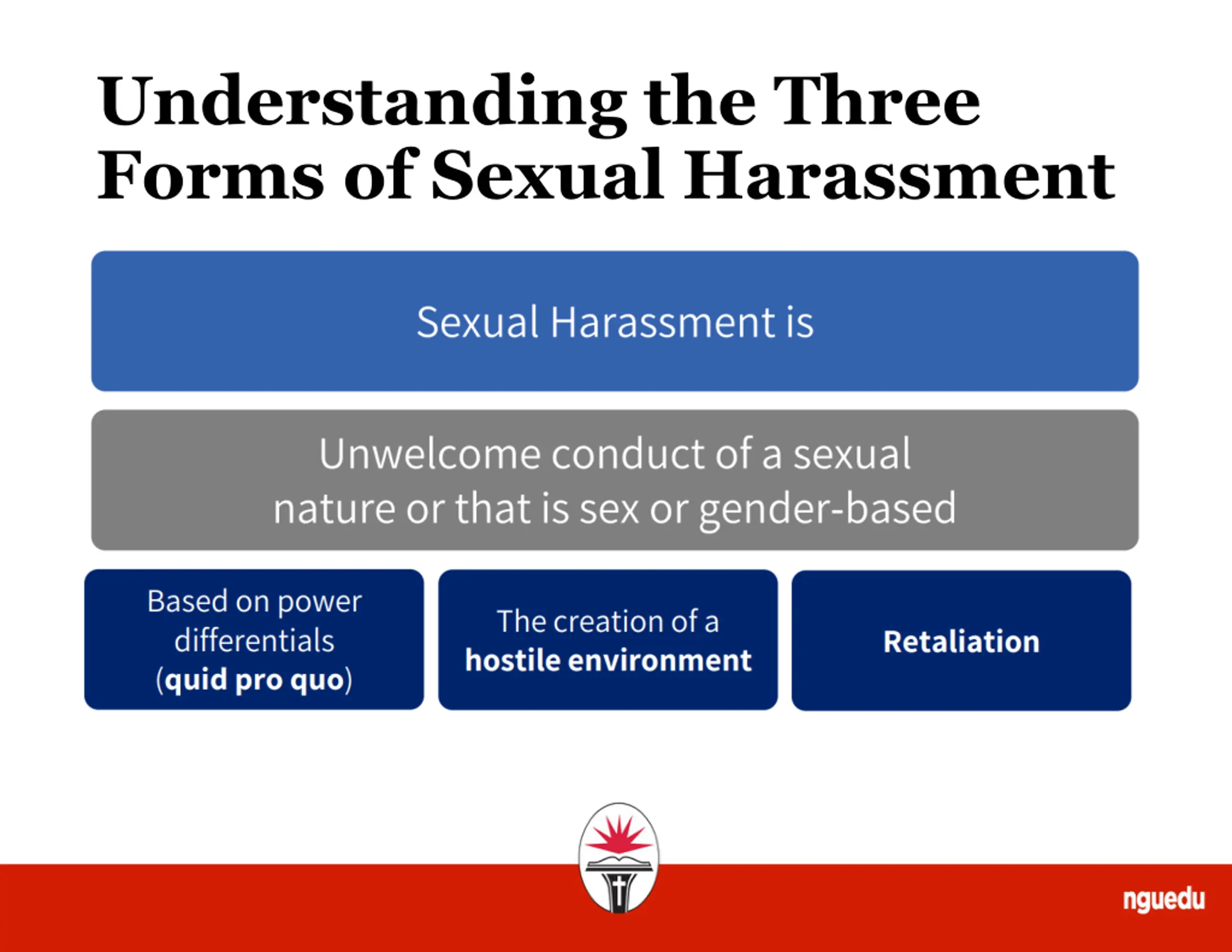 Understanding the Three Forms of Sexual Harassment

Sexual Harassment is

Unwelcome conduct of a sexual nature or that is sex or gender-based

Based on power differentials (quid pro quo)

The creation of a hostile environment

Retaliation

nguedu